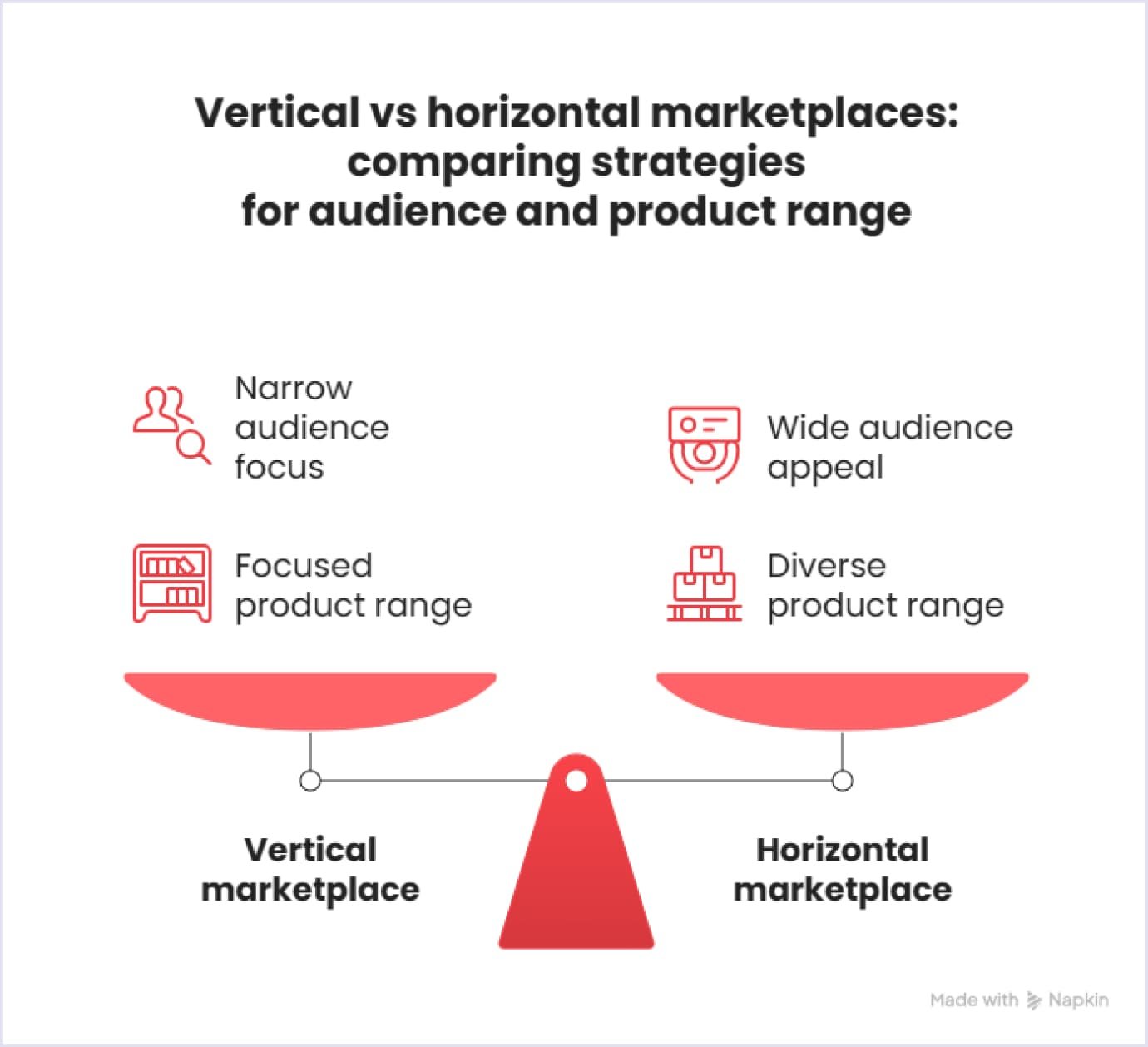 Vertical vs horizontal marketplaces: comparing strategies for audience and product range

Narrow audience focus

Focused product range

Wide audience appeal

Diverse product range

Vertical marketplace

Horizontal marketplace

Made with Napkin